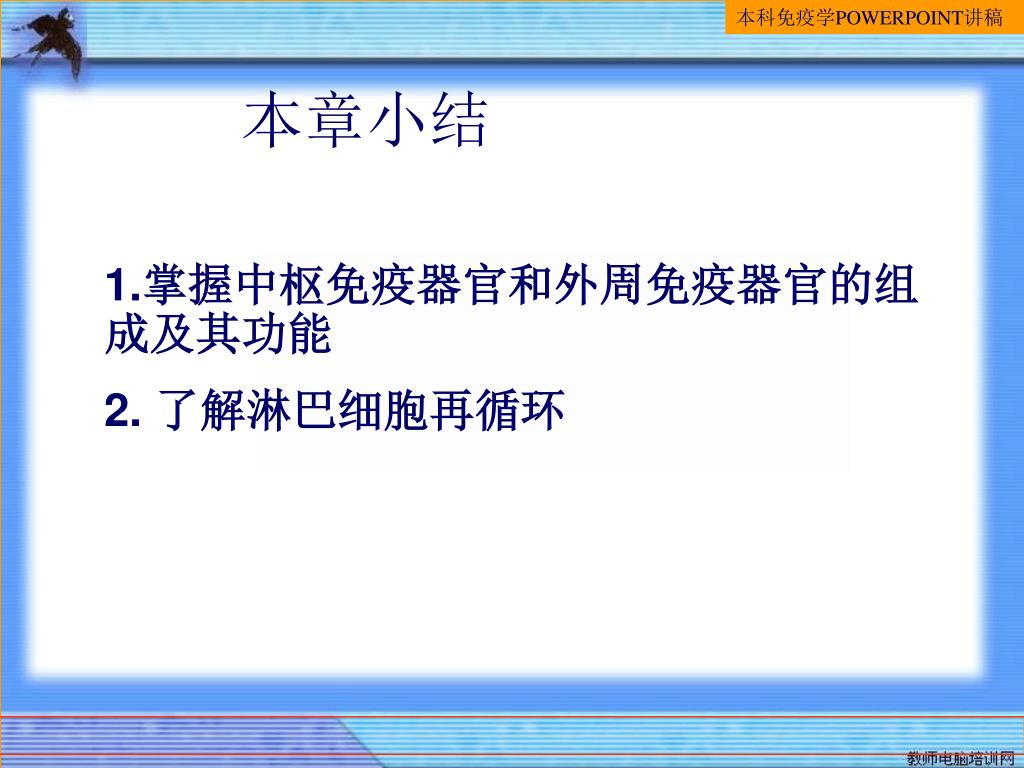 本科免疫学POWERPOINT讲稿

本章小结

1.掌握中枢免疫器官和外周免疫器官的组成及其功能

2. 了解淋巴细胞再循环

教师电脑培训网